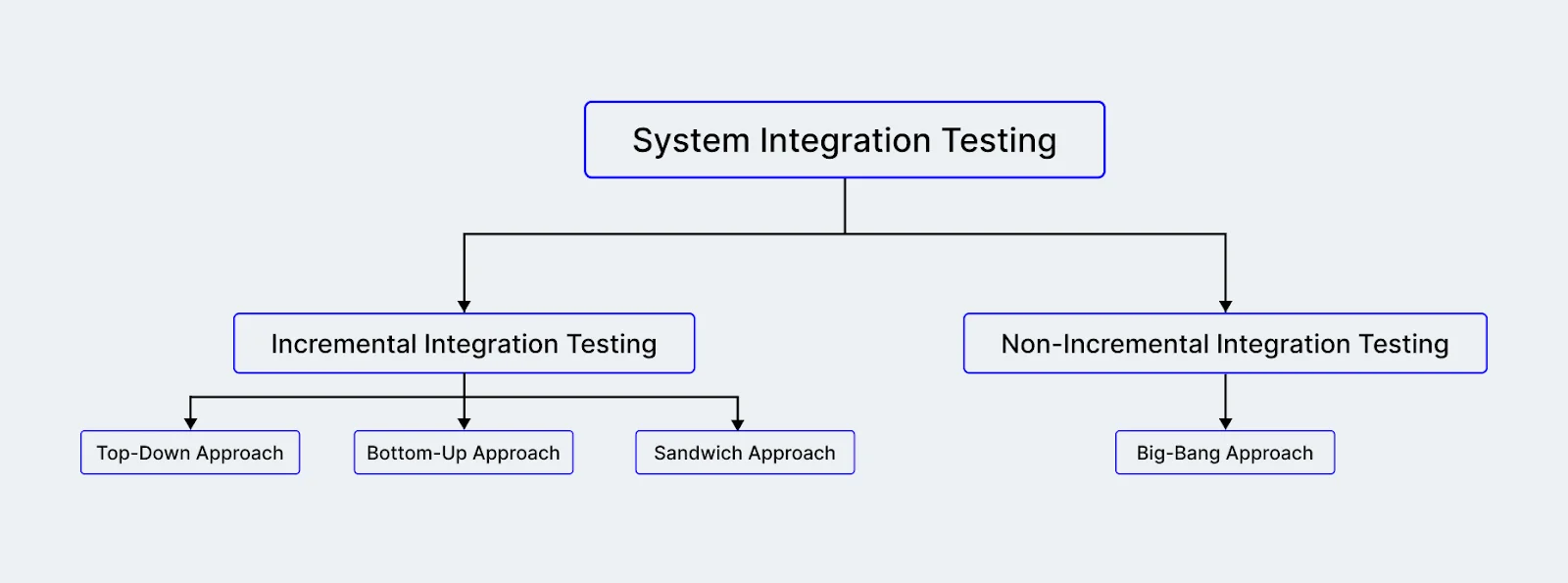 System Integration Testing

Incremental Integration Testing

Non-Incremental Integration Testing

Top-Down Approach

Bottom-Up Approach

Sandwich Approach

Big-Bang Approach